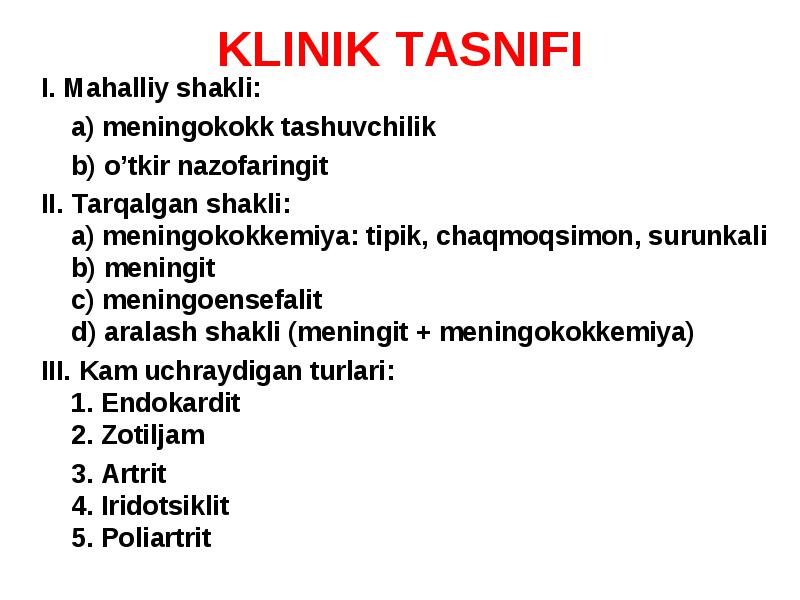 KLINIK TASNIFI

I. Mahalliy shakli:

a) meningokokk tashuvchilik

b) o’tkir nazofaringit

II. Tarqalgan shakli:
a) meningokokkemiya: tipik, chaqmoqsimon, surunkali
b) meningit
c) meningoensefalit
d) aralash shakli (meningit + meningokokkemiya)

III. Kam uchraydigan turlari:
1. Endokardit
2. Zotiljam
3. Artrit
4. Iridotsiklit
5. Poliartrit